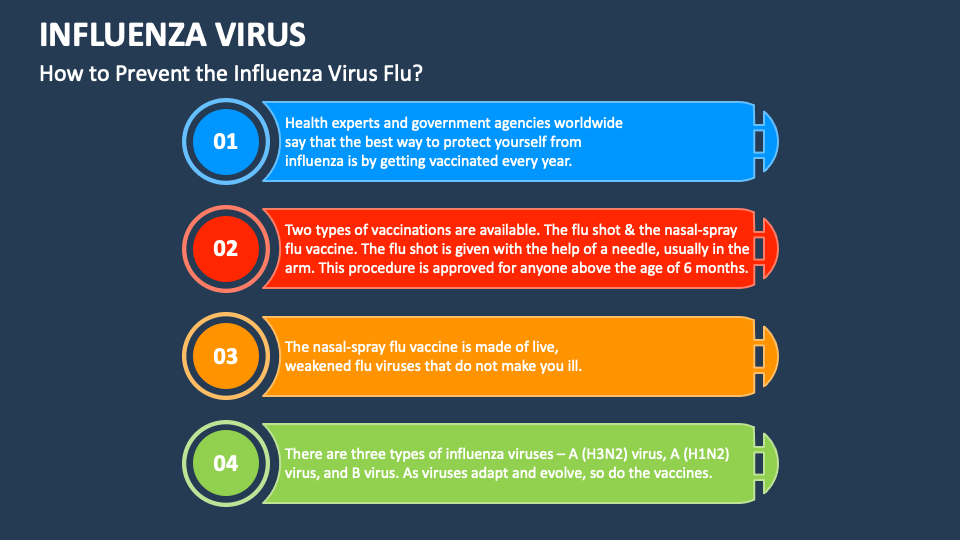 INFLUENZA VIRUS

How to Prevent the Influenza Virus Flu?

01

Health experts and government agencies worldwide say that the best way to protect yourself from influenza is by getting vaccinated every year.

02

Two types of vaccinations are available. The flu shot & the nasal-spray flu vaccine. The flu shot is given with the help of a needle, usually in the arm. This procedure is approved for anyone above the age of 6 months.

03

The nasal-spray flu vaccine is made of live, weakened flu viruses that do not make you ill.

04

There are three types of influenza viruses – A (H3N2) virus, A (H1N2) virus, and B virus. As viruses adapt and evolve, so do the vaccines.